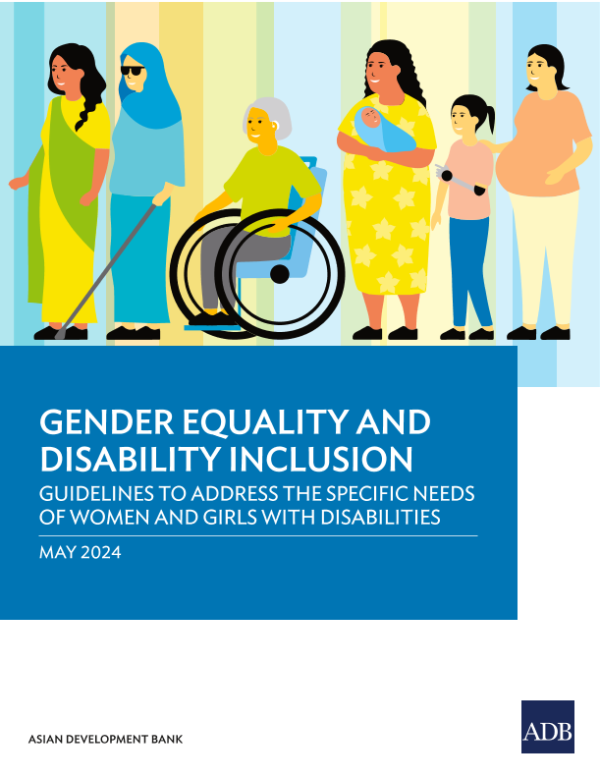 GENDER EQUALITY AND DISABILITY INCLUSION

GUIDELINES TO ADDRESS THE SPECIFIC NEEDS OF WOMEN AND GIRLS WITH DISABILITIES

MAY 2024

ASIAN DEVELOPMENT BANK

ADB